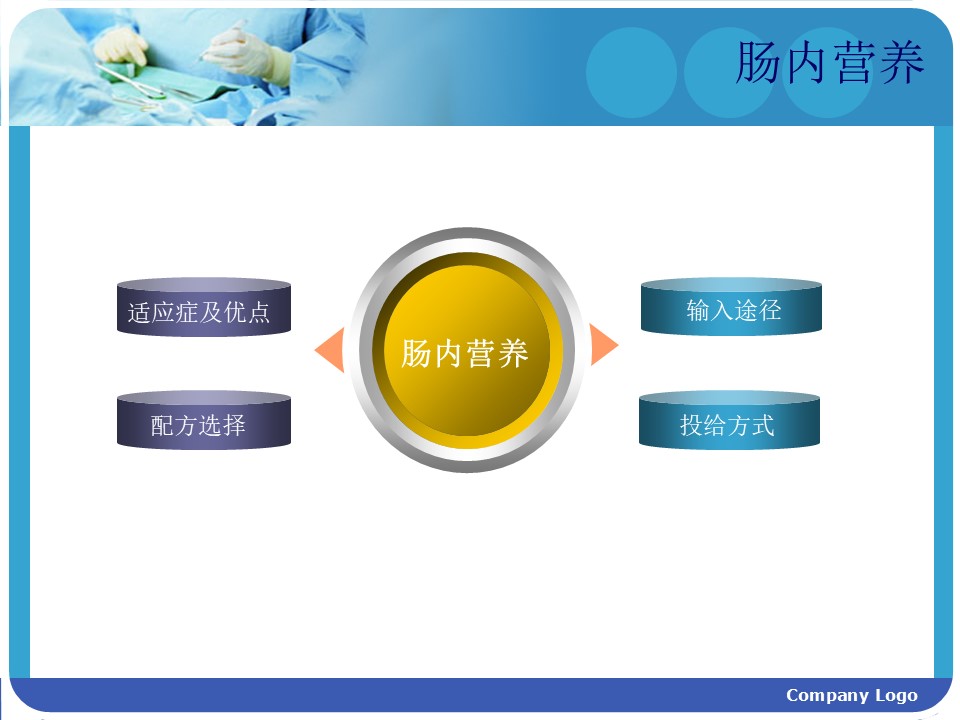 肠内营养

适应症及优点

配方选择

肠内营养

输入途径

投给方式

Company Logo